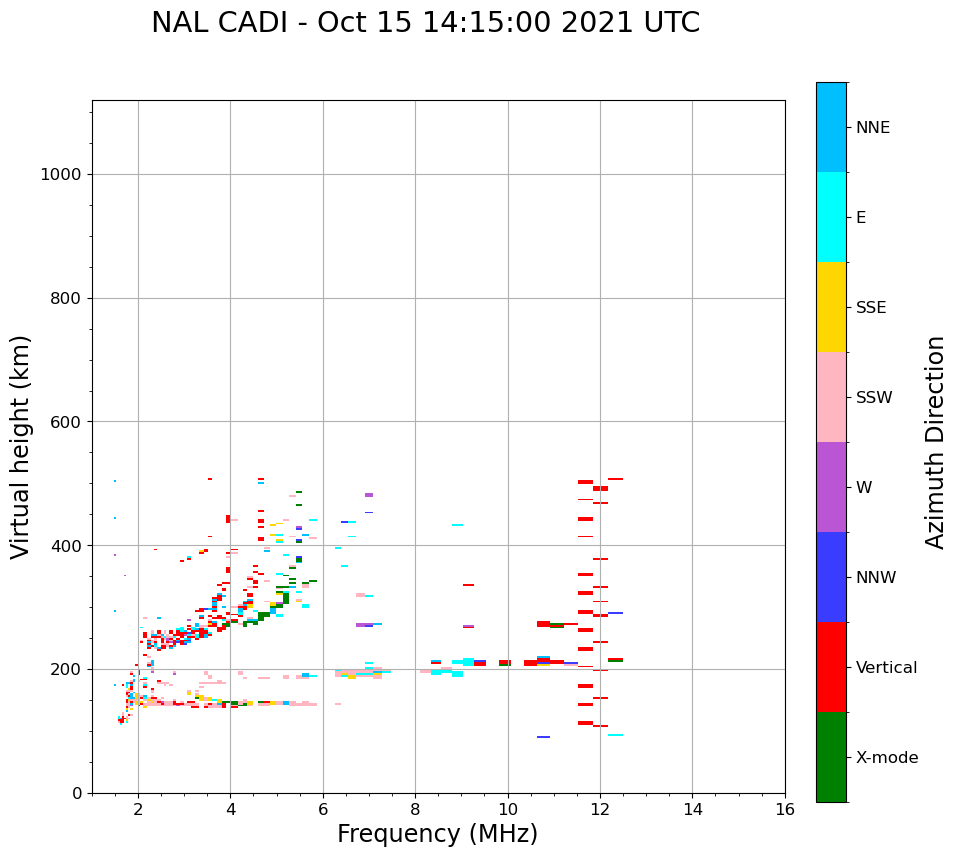 NAL CADI - Oct 15 14:15:00 2021 UTC

Virtual height (km)

1000
800
600
400
200
0

2
4
6
8
10
12
14
16

Frequency (MHz)

NNE
E
SSE
SSW
W
NNW
Vertical
X-mode

Azimuth Direction